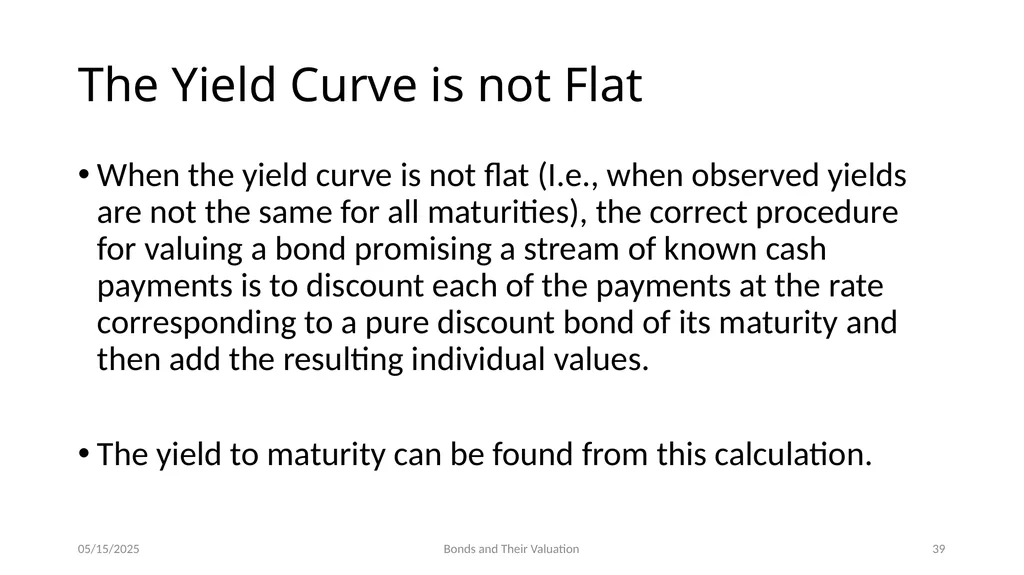 The Yield Curve is not Flat

• When the yield curve is not flat (I.e., when observed yields are not the same for all maturities), the correct procedure for valuing a bond promising a stream of known cash payments is to discount each of the payments at the rate corresponding to a pure discount bond of its maturity and then add the resulting individual values.

• The yield to maturity can be found from this calculation.

05/15/2025

Bonds and Their Valuation

39